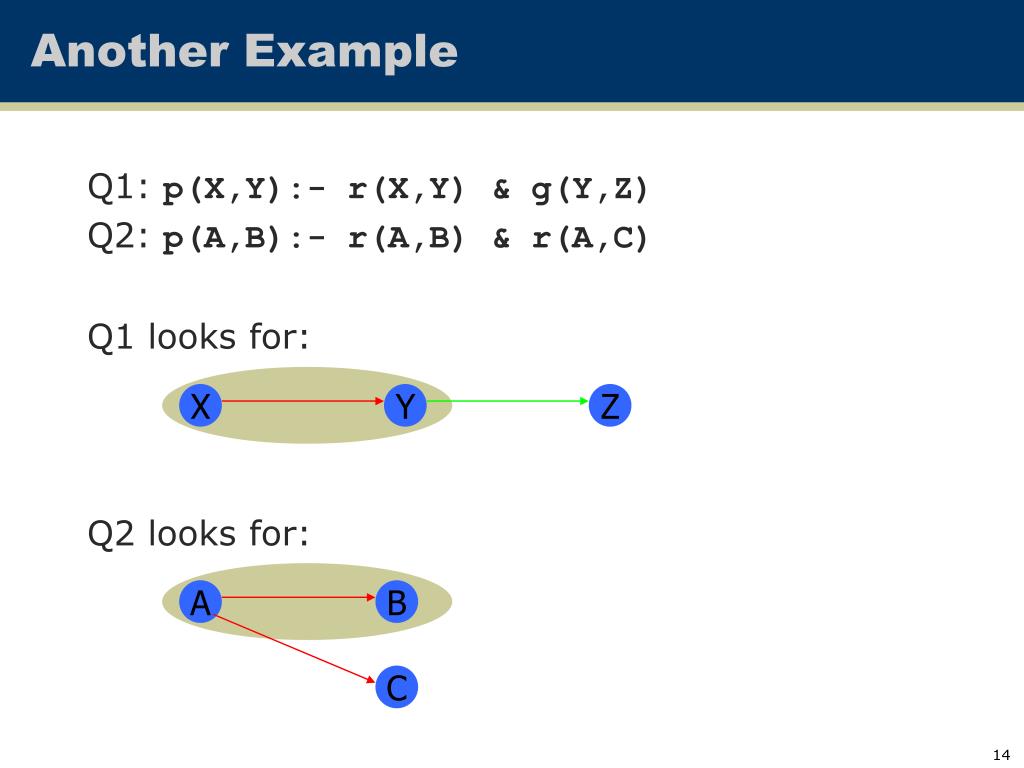 Another Example

Q1: p(X,Y):- r(X,Y) & g(Y,Z)
Q2: p(A,B):- r(A,B) & r(A,C)

Q1 looks for:

X Y Z

Q2 looks for:

A B
C

14